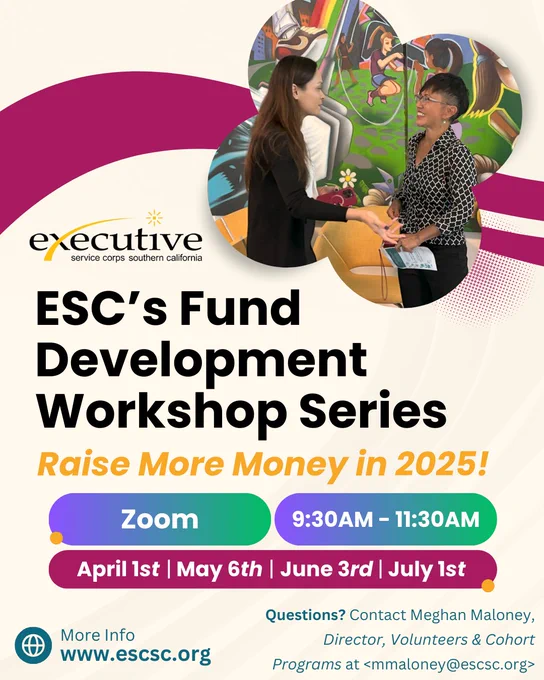 executive
service corps southern california

ESC's Fund Development Workshop Series

Raise More Money in 2025!

Zoom

9:30AM - 11:30AM

April 1st | May 6th | June 3rd | July 1st

More Info
www.escsc.org

Questions? Contact Meghan Maloney, Director, Volunteers & Cohort Programs at <mmaloney@escsc.org>